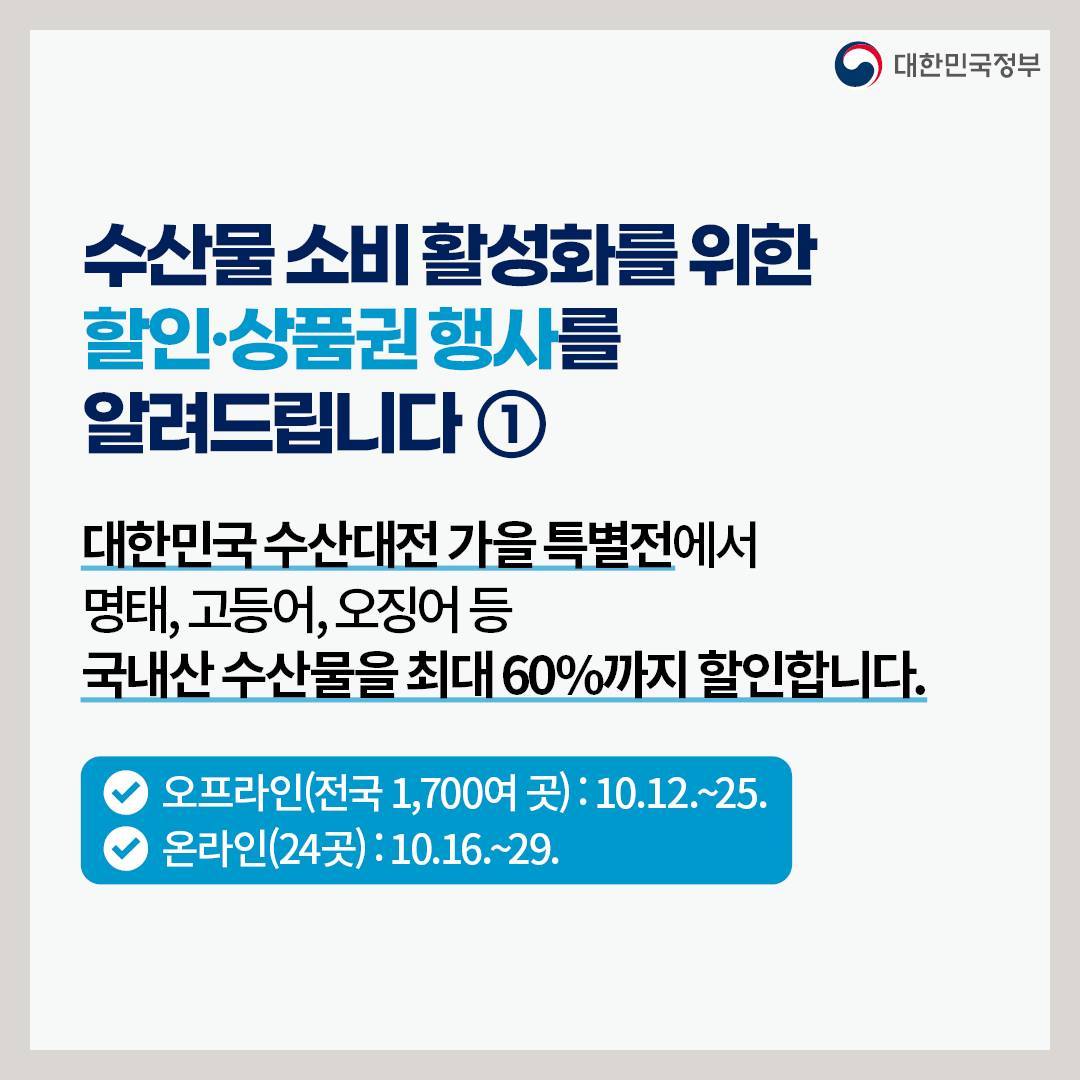 대한민국정부

수산물 소비 활성화를 위한
할인·상품권 행사를
알려드립니다 ①

대한민국 수산대전 가을 특별전에서
명태, 고등어, 오징어 등
국내산 수산물을 최대 60%까지 할인합니다.

오프라인(전국 1,700여 곳) : 10.12.~25.
온라인(24곳) : 10.16.~29.